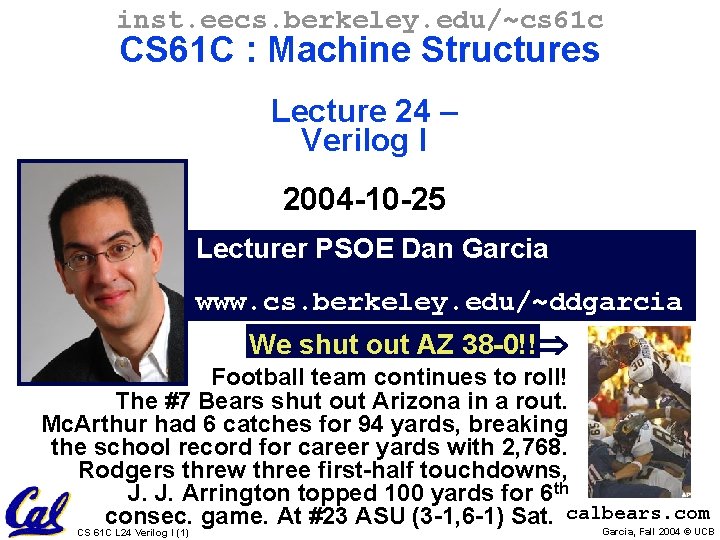 inst.eecs.berkeley.edu/~cs61c
CS61C : Machine Structures

Lecture 24 – Verilog I

2004-10-25

Lecturer PSOE Dan Garcia

www.cs.berkeley.edu/~ddgarcia

We shut out AZ 38-0!! ⇒

Football team continues to roll! The #7 Bears shut out Arizona in a rout. McArthur had 6 catches for 94 yards, breaking the school record for career yards with 2,768. Rodgers threw three first-half touchdowns, J. J. Arrington topped 100 yards for 6$^{th}$ consec. game. At #23 ASU (3-1,6-1) Sat.

calbears.com

Cal

CS 61C L24 Verilog I (1)

Garcia, Fall 2004 © UCB